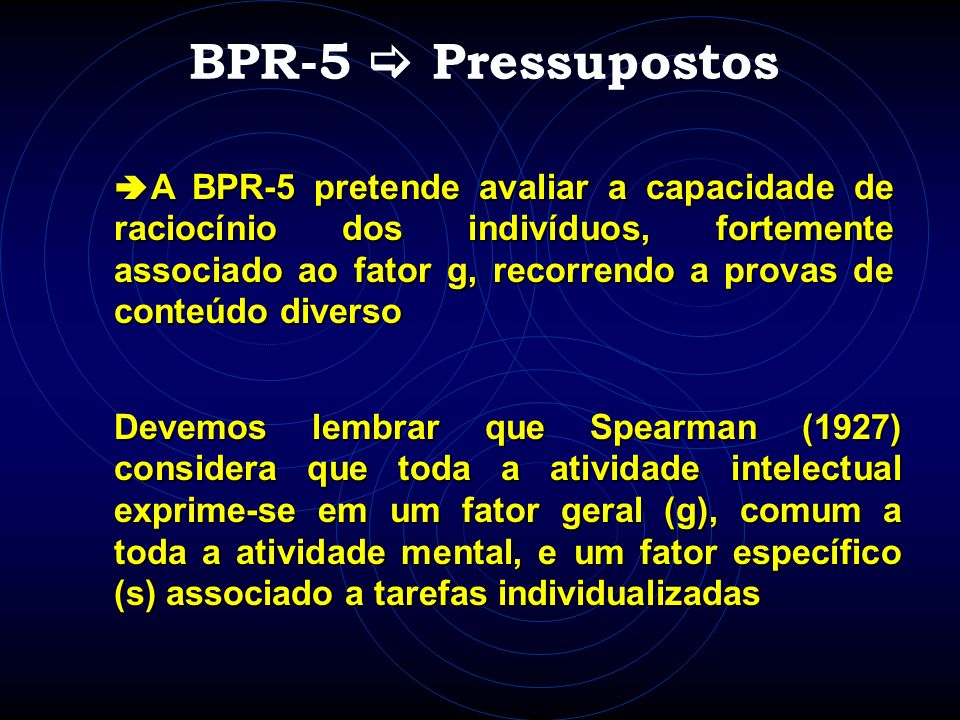 BPR-5 ⇨ Pressupostos

➔A BPR-5 pretende avaliar a capacidade de raciocínio dos indivíduos, fortemente associado ao fator g, recorrendo a provas de conteúdo diverso

Devemos lembrar que Spearman (1927) considera que toda a atividade intelectual exprime-se em um fator geral (g), comum a toda a atividade mental, e um fator específico (s) associado a tarefas individualizadas